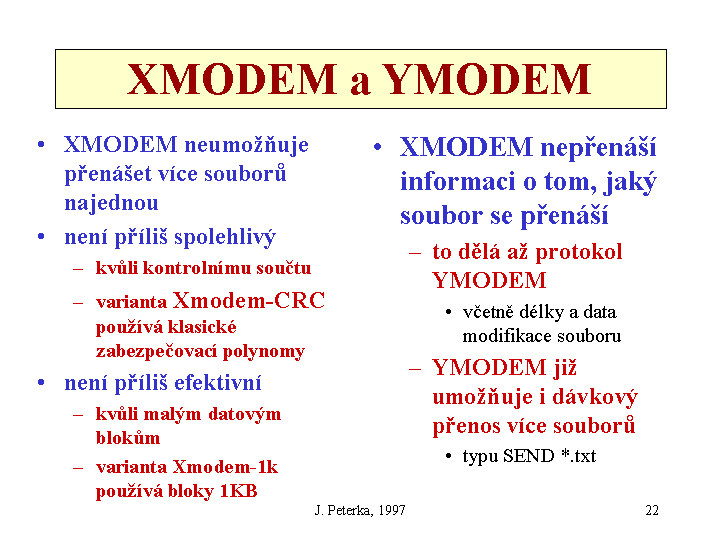 XMODEM a YMODEM

• XMODEM neumožňuje přenášet více souborů najednou
• není příliš spolehlivý
– kvůli kontrolnímu součtu
– varianta Xmodem-CRC používá klasické zabezpečovací polynomy
• není příliš efektivní
– kvůli malým datovým blokům
– varianta Xmodem-1k používá bloky 1KB

• XMODEM nepřenáší informaci o tom, jaký soubor se přenáší
– to dělá až protokol YMODEM
• včetně délky a data modifikace souboru
– YMODEM již umožňuje i dávkový přenos více souborů
• typu SEND *.txt

J. Peterka, 1997

22